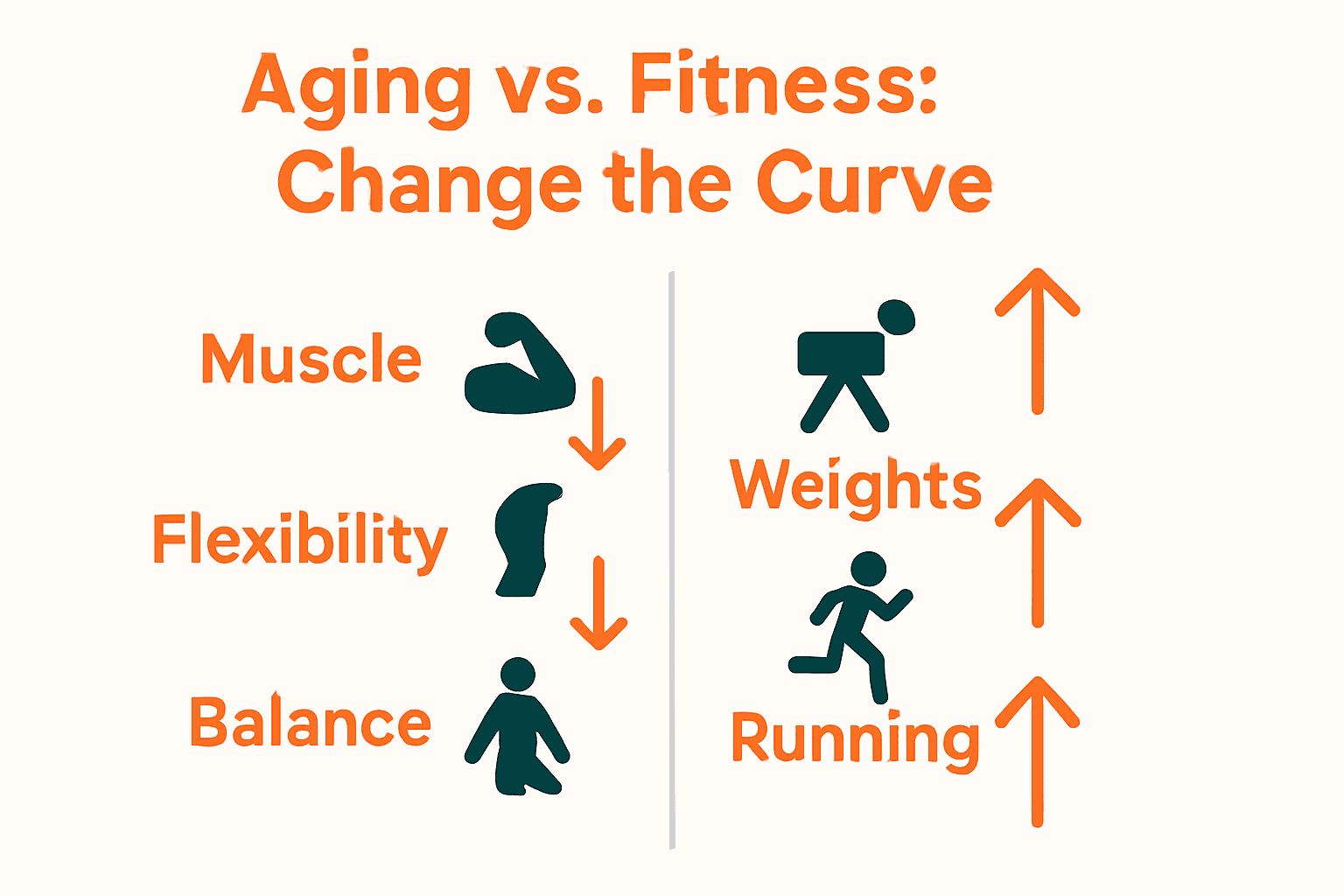 Aging vs. Fitness:
Change the Curve

Muscle

Flexibility

Balance

Weights

Running